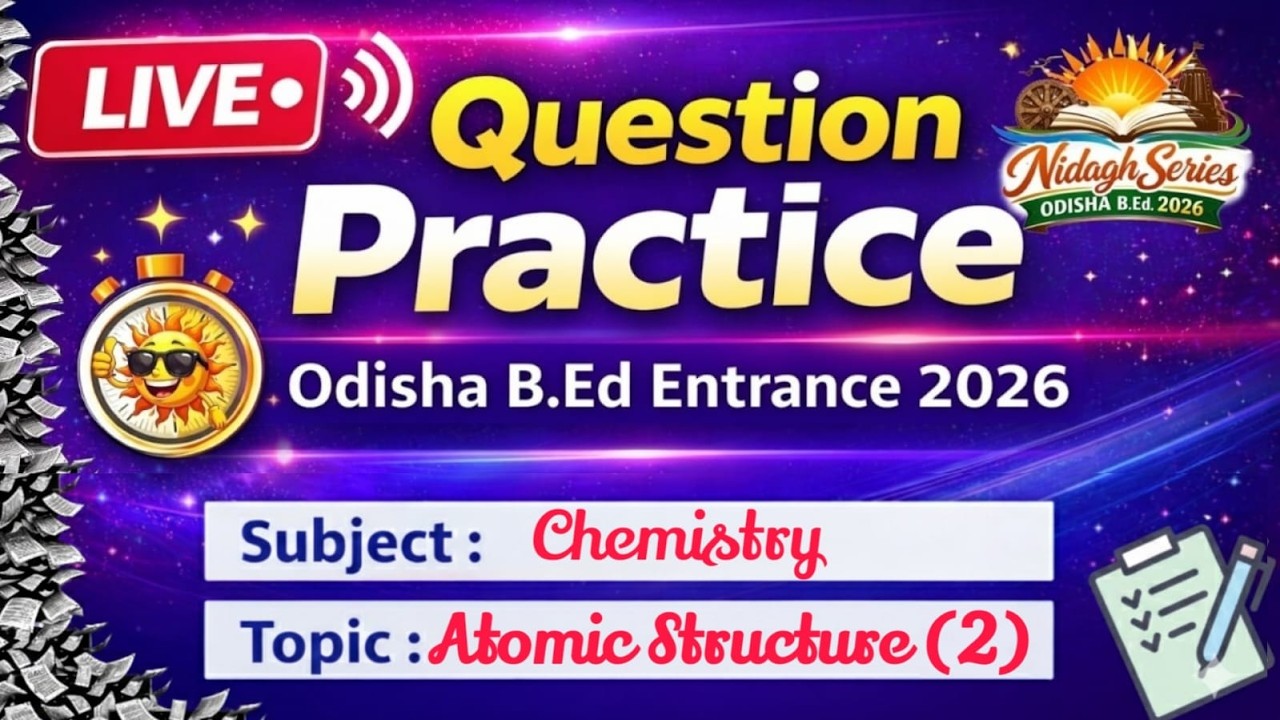 LIVE

Question Practice

Nidagh Series
ODISHA B.Ed. 2026

Odisha B.Ed Entrance 2026

Subject : Chemistry

Topic : Atomic Structure (2)